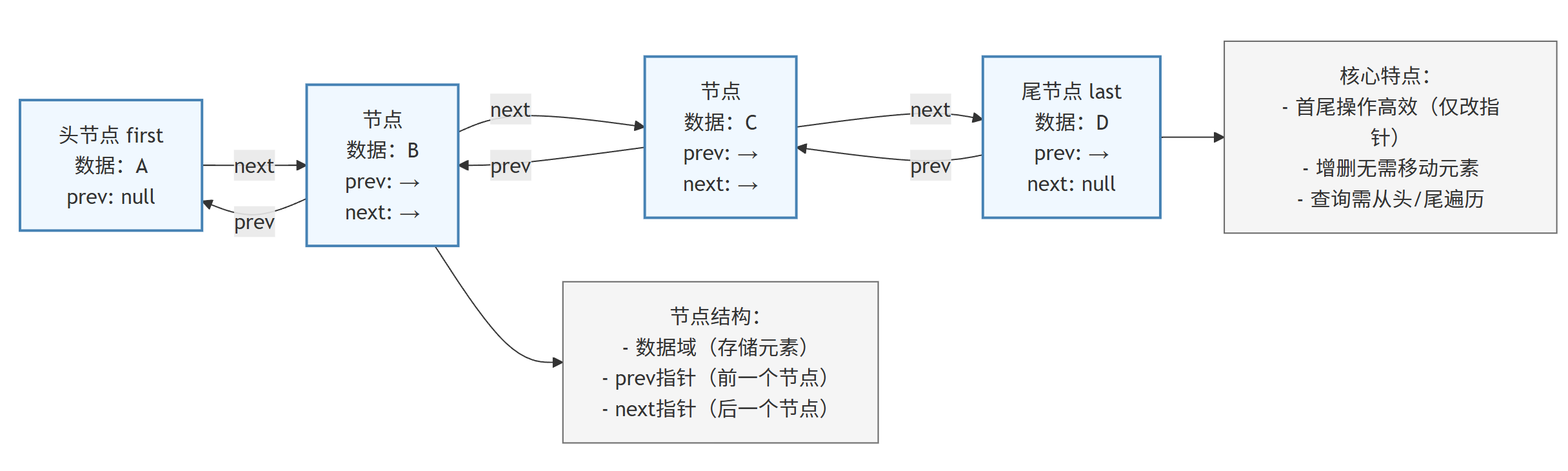 头节点 first
数据：A
prev: null

next

prev

节点
数据：B
prev: →
next: →

next

prev

节点
数据：C
prev: →
next: →

next

prev

尾节点 last
数据：D
prev: →
next: null

核心特点：
- 首尾操作高效（仅改指针）
- 增删无需移动元素
- 查询需从头/尾遍历

节点结构：
- 数据域（存储元素）
- prev指针（前一个节点）
- next指针（后一个节点）